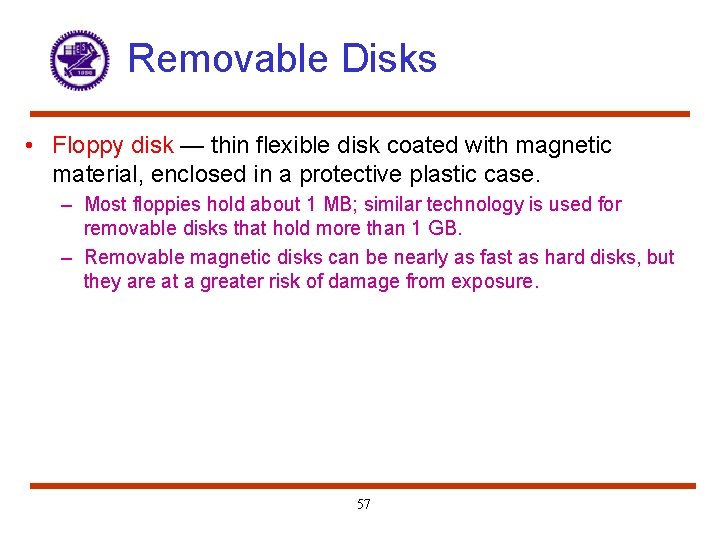 Removable Disks

• Floppy disk — thin flexible disk coated with magnetic material, enclosed in a protective plastic case.

– Most floppies hold about 1 MB; similar technology is used for removable disks that hold more than 1 GB.

– Removable magnetic disks can be nearly as fast as hard disks, but they are at a greater risk of damage from exposure.

57